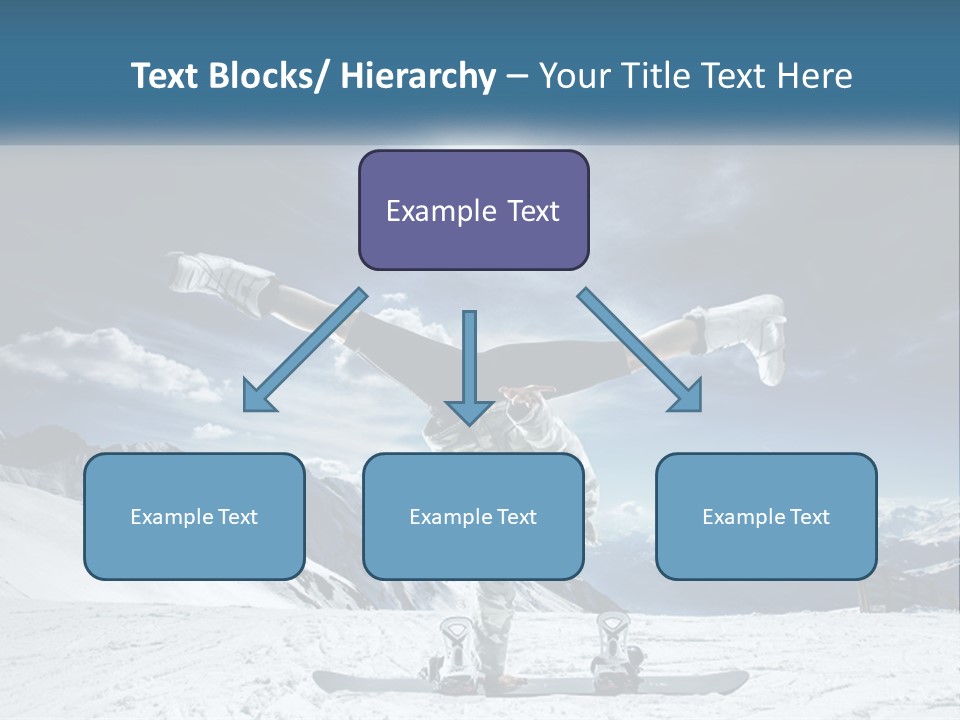 Text Blocks/ Hierarchy – Your Title Text Here

Example Text

Example Text

Example Text

Example Text